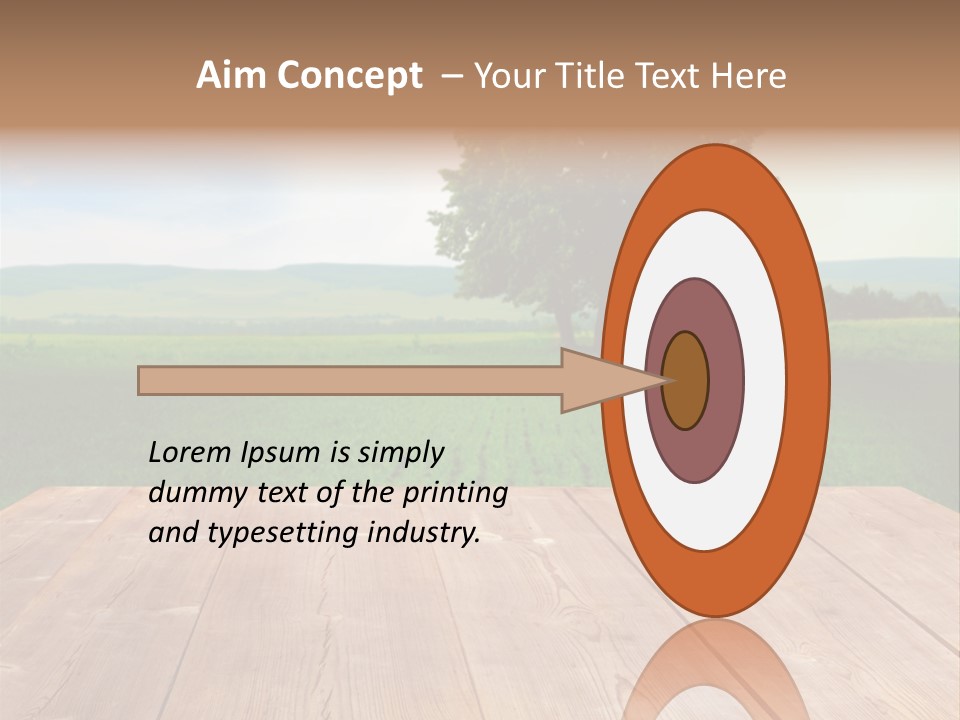 Aim Concept – Your Title Text Here

Lorem Ipsum is simply dummy text of the printing and typesetting industry.